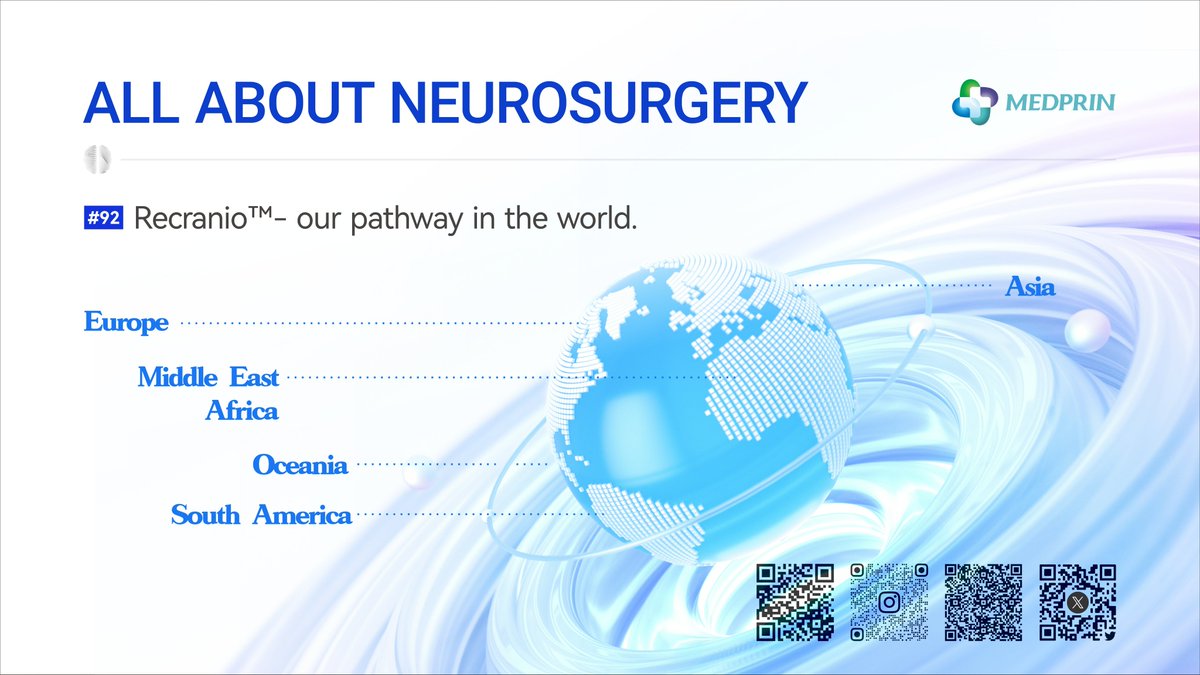 ALL ABOUT NEUROSURGERY

MEDPRIN

#92 Recranio™- our pathway in the world.

Asia

Europe

Middle East
Africa

Oceania

South America